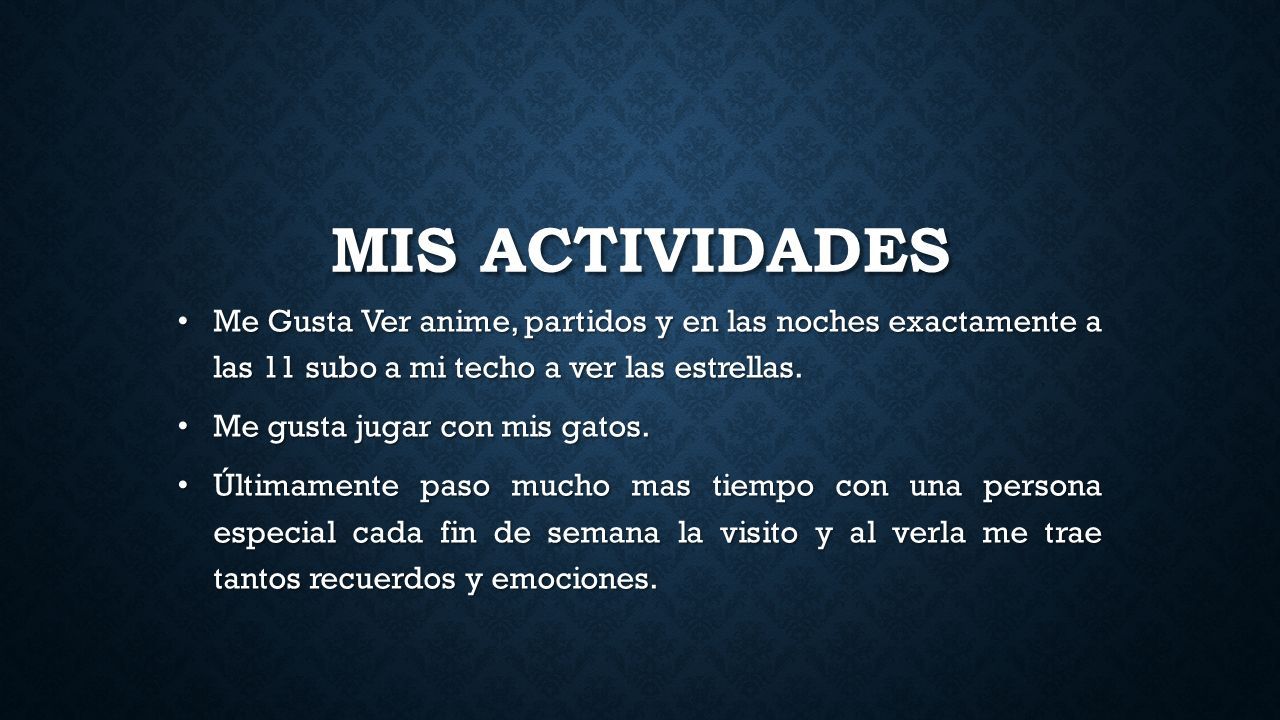 MIS ACTIVIDADES

• Me Gusta Ver anime, partidos y en las noches exactamente a las 11 subo a mi techo a ver las estrellas.

• Me gusta jugar con mis gatos.

• Últimamente paso mucho mas tiempo con una persona especial cada fin de semana la visito y al verla me trae tantos recuerdos y emociones.